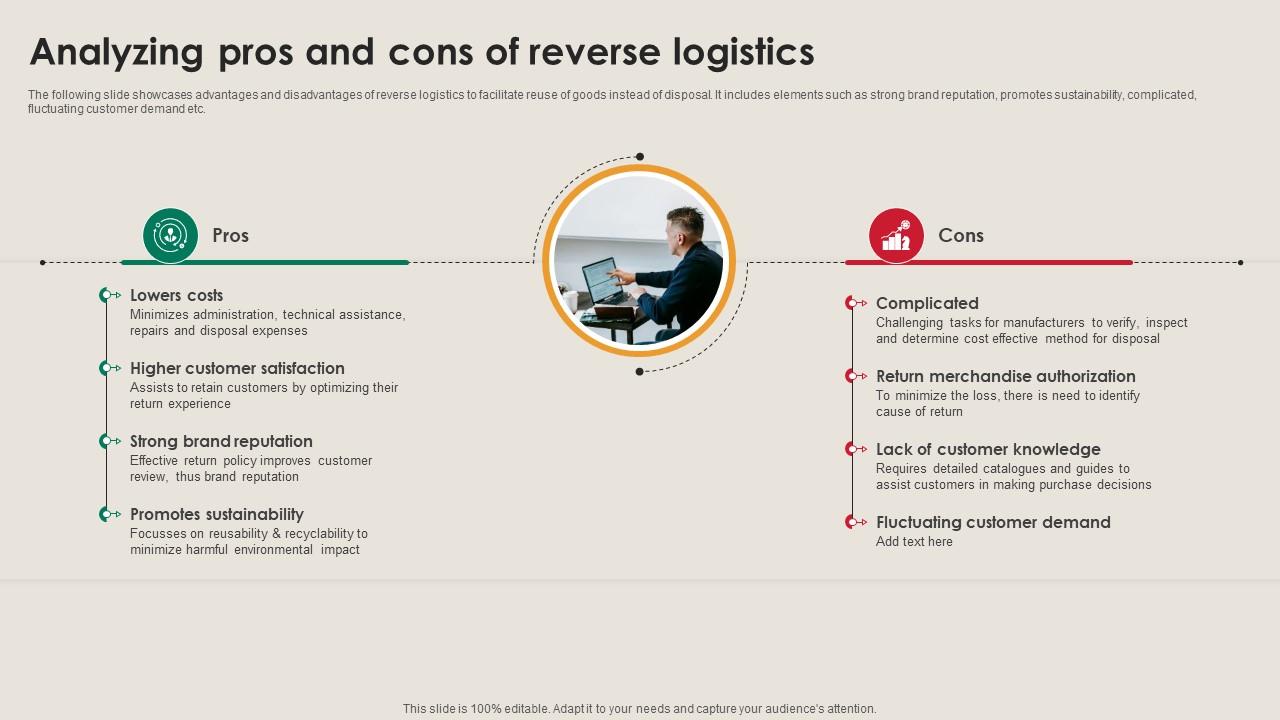 Analyzing pros and cons of reverse logistics

The following slide showcases advantages and disadvantages of reverse logistics to facilitate reuse of goods instead of disposal. It includes elements such as strong brand reputation, promotes sustainability, complicated, fluctuating customer demand etc.

Pros

Lowers costs
Minimizes administration, technical assistance, repairs and disposal expenses

Higher customer satisfaction
Assists to retain customers by optimizing their return experience

Strong brand reputation
Effective return policy improves customer review, thus brand reputation

Promotes sustainability
Focusses on reusability & recyclability to minimize harmful environmental impact

Cons

Complicated
Challenging tasks for manufacturers to verify, inspect and determine cost effective method for disposal

Return merchandise authorization
To minimize the loss, there is need to identify cause of return

Lack of customer knowledge
Requires detailed catalogues and guides to assist customers in making purchase decisions

Fluctuating customer demand
Add text here

This slide is 100% editable. Adapt it to your needs and capture your audience's attention.